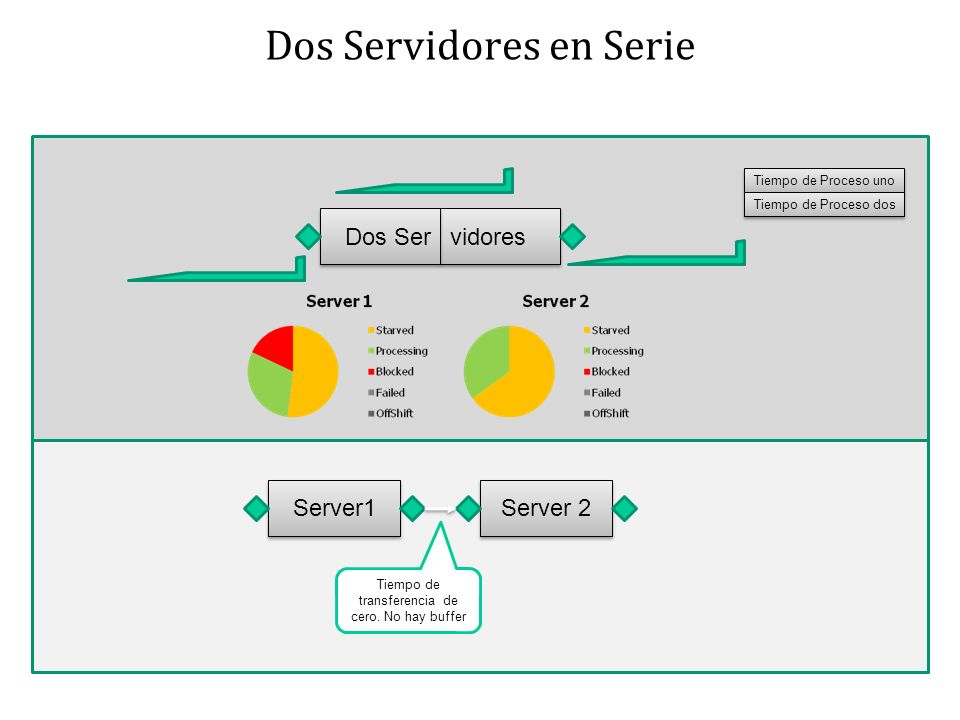 Dos Servidores en Serie

Tiempo de Proceso uno
Tiempo de Proceso dos

Dos Ser vidores

Server 1
Starved
Processing
Blocked
Failed
OffShift

Server 2
Starved
Processing
Blocked
Failed
OffShift

Server1

Server 2

Tiempo de transferencia de cero. No hay buffer